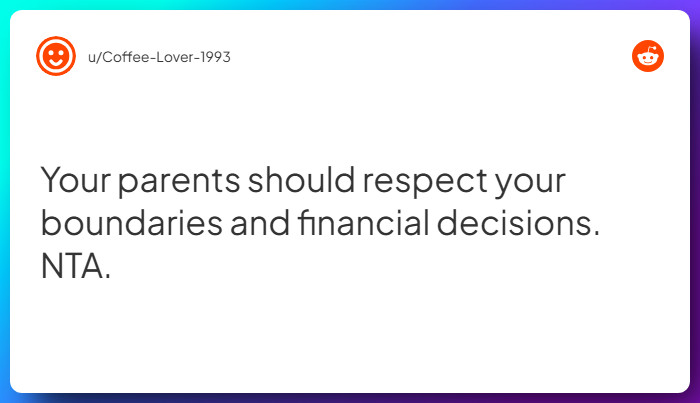 u/Coffee-Lover-1993

Your parents should respect your boundaries and financial decisions. NTA.